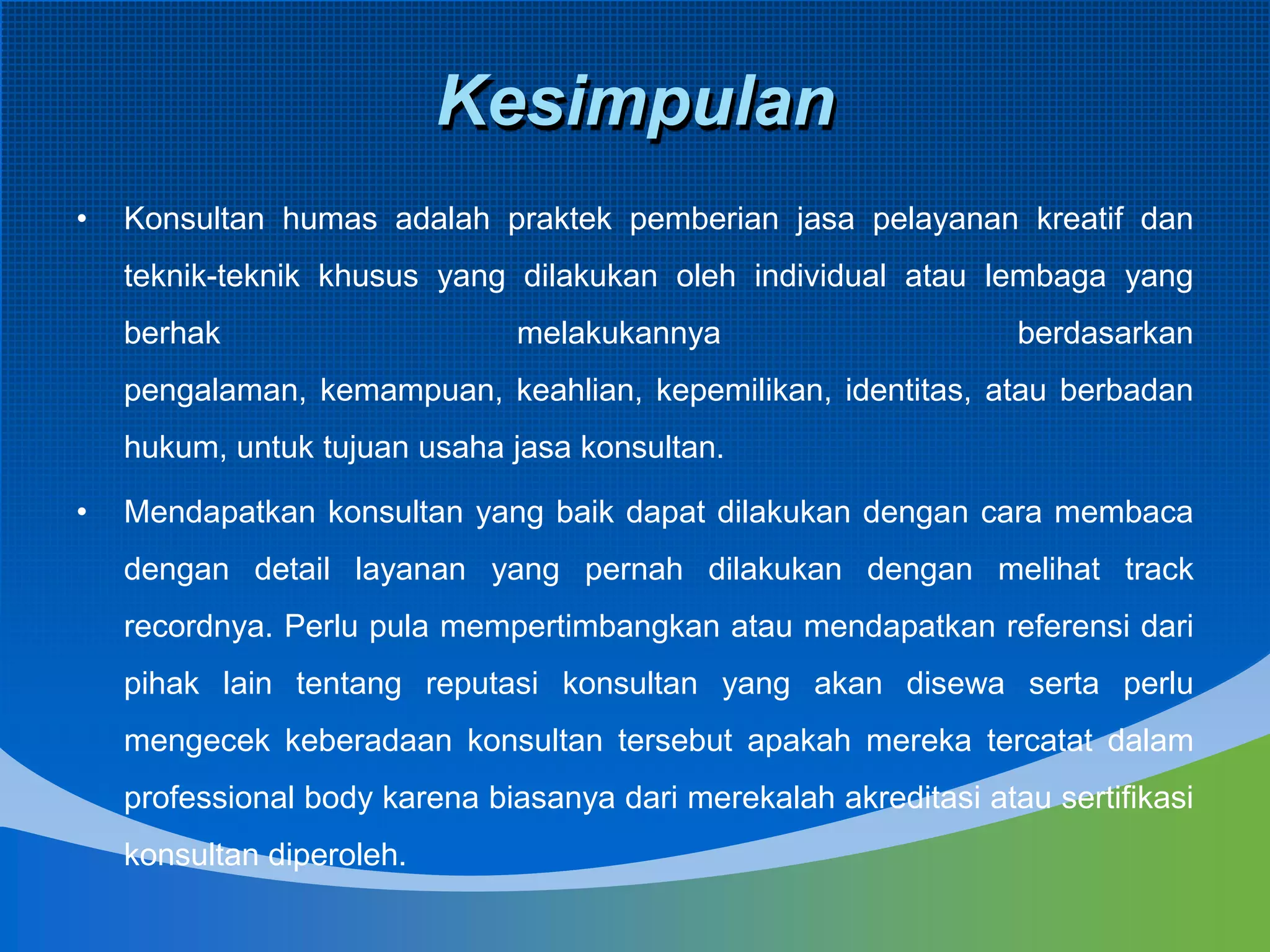 Kesimpulan

• Konsultan humas adalah praktek pemberian jasa pelayanan kreatif dan teknik-teknik khusus yang dilakukan oleh individual atau lembaga yang berhak melakukannya berdasarkan pengalaman, kemampuan, keahlian, kepemilikan, identitas, atau berbadan hukum, untuk tujuan usaha jasa konsultan.

• Mendapatkan konsultan yang baik dapat dilakukan dengan cara membaca dengan detail layanan yang pernah dilakukan dengan melihat track recordnya. Perlu pula mempertimbangkan atau mendapatkan referensi dari pihak lain tentang reputasi konsultan yang akan disewa serta perlu mengecek keberadaan konsultan tersebut apakah mereka tercatat dalam professional body karena biasanya dari merekalah akreditasi atau sertifikasi konsultan diperoleh.